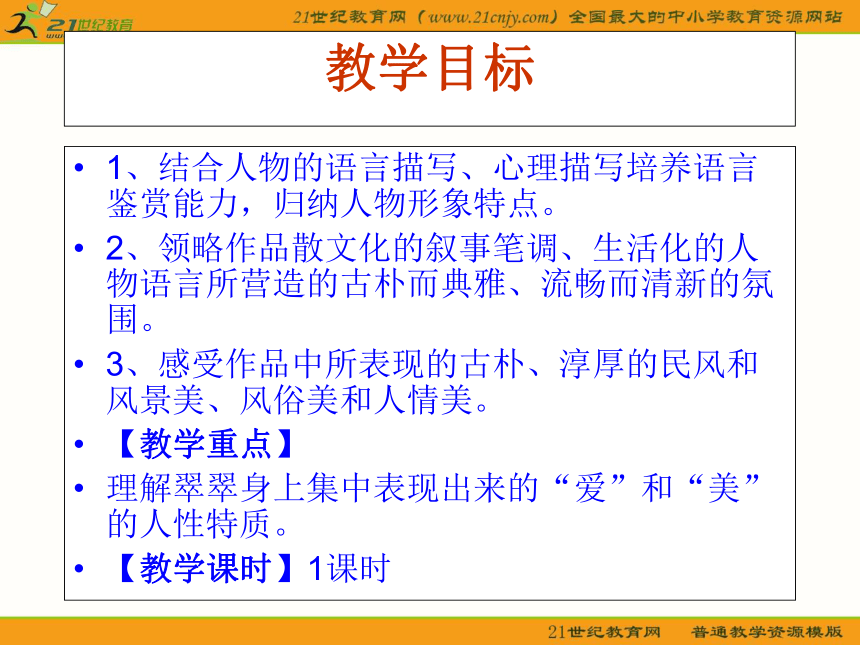 21世纪教育

21世纪教育网（www.21cnjy.com）全国最大的中小学教育资源网站

教学目标

• 1、结合人物的语言描写、心理描写培养语言鉴赏能力，归纳人物形象特点。
• 2、领略作品散文化的叙事笔调、生活化的人物语言所营造的古朴而典雅、流畅而清新的氛围。
• 3、感受作品中所表现的古朴、淳厚的民风和风景美、风俗美和人情美。
• 【教学重点】
• 理解翠翠身上集中表现出来的“爱”和“美”的人性特质。
• 【教学课时】1课时

21世纪教育网　普通教学资源模版